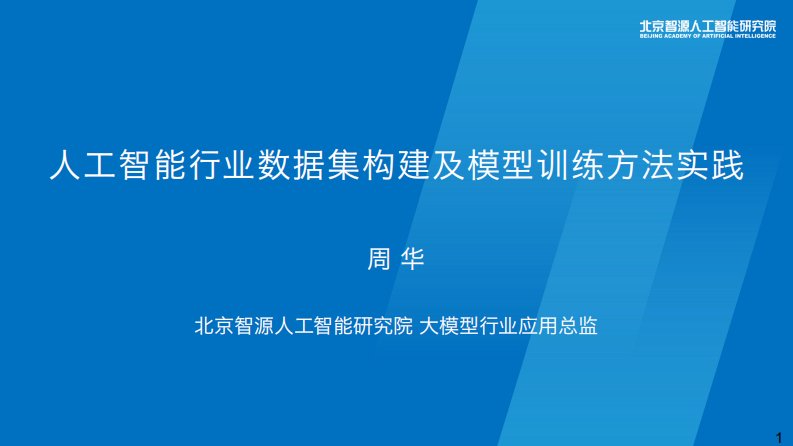 北京智源人工智能研究院
BEIJING ACADEMY OF ARTIFICIAL INTELLIGENCE

人工智能行业数据集构建及模型训练方法实践

周 华

北京智源人工智能研究院 大模型行业应用总监

1